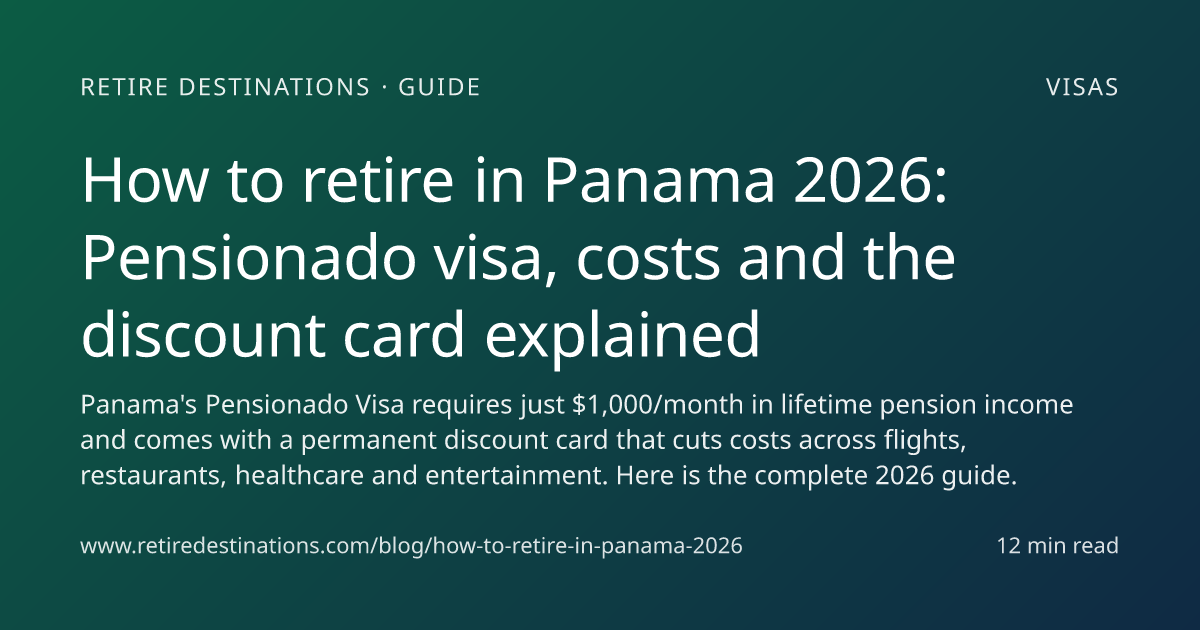 RETIRE DESTINATIONS · GUIDE

VISAS

How to retire in Panama 2026: Pensionado visa, costs and the discount card explained

Panama's Pensionado Visa requires just \$1,000/month in lifetime pension income and comes with a permanent discount card that cuts costs across flights, restaurants, healthcare and entertainment. Here is the complete 2026 guide.

www.retiredestinations.com/blog/how-to-retire-in-panama-2026

12 min read